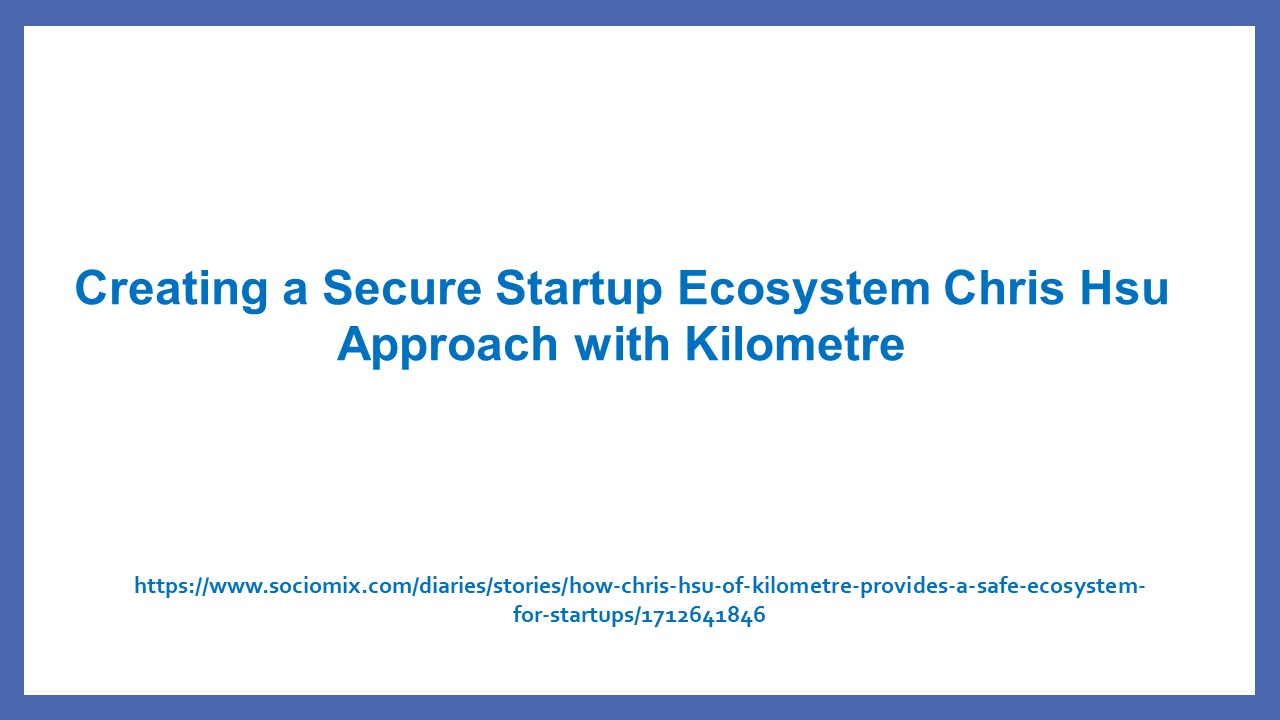 Creating a Secure Startup Ecosystem Chris Hsu Approach with Kilometre

https://www.sociomix.com/diaries/stories/how-chris-hsu-of-kilometre-provides-a-safe-ecosystem-for-startups/1712641846